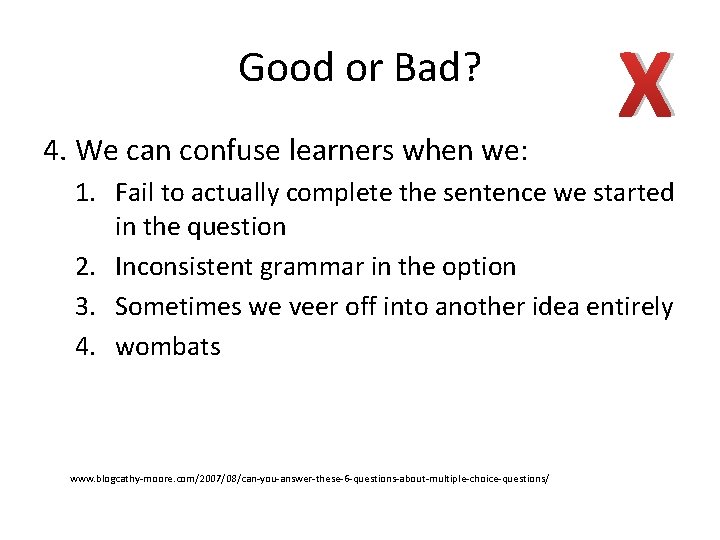 Good or Bad?

X

4. We can confuse learners when we:

1. Fail to actually complete the sentence we started in the question
2. Inconsistent grammar in the option
3. Sometimes we veer off into another idea entirely
4. wombats

www.blogcathy-moore.com/2007/08/can-you-answer-these-6-questions-about-multiple-choice-questions/